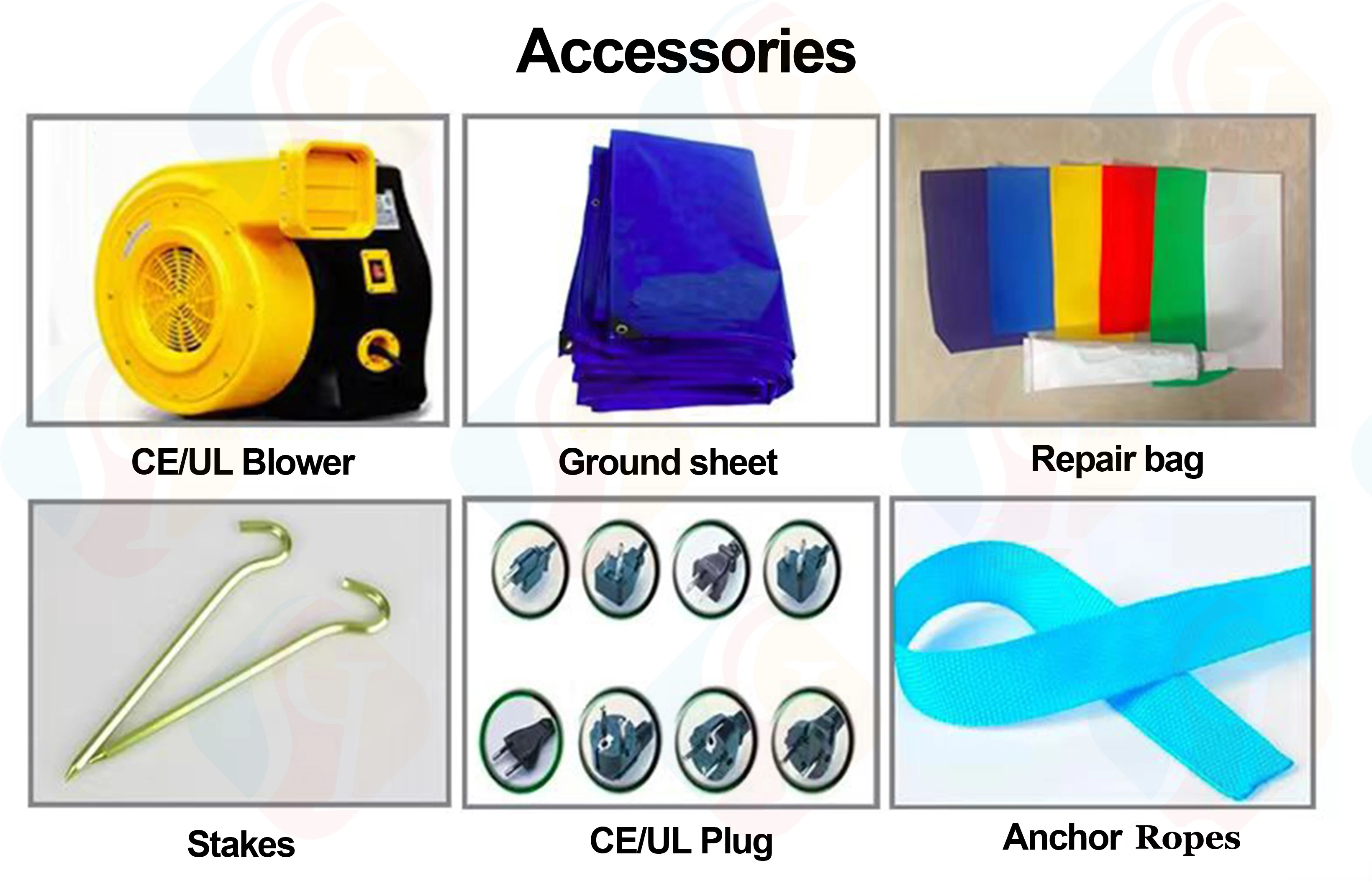 Accessories

CE/UL Blower

Ground sheet

Repair bag

Stakes

CE/UL Plug

Anchor Ropes